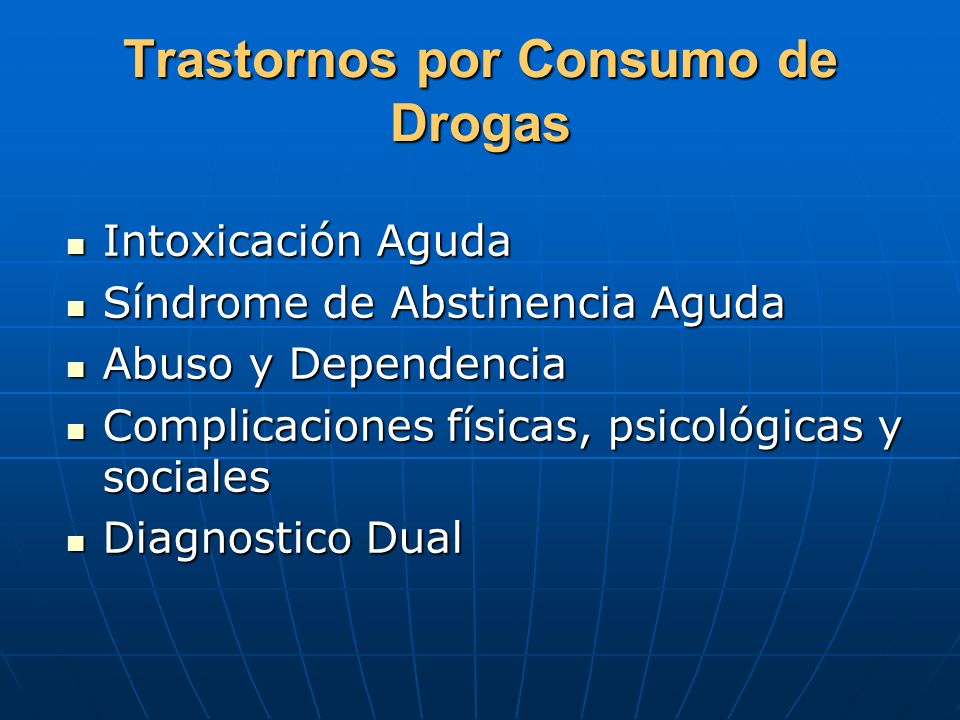 Trastornos por Consumo de Drogas

- Intoxicación Aguda
- Síndrome de Abstinencia Aguda
- Abuso y Dependencia
- Complicaciones físicas, psicológicas y sociales
- Diagnostico Dual